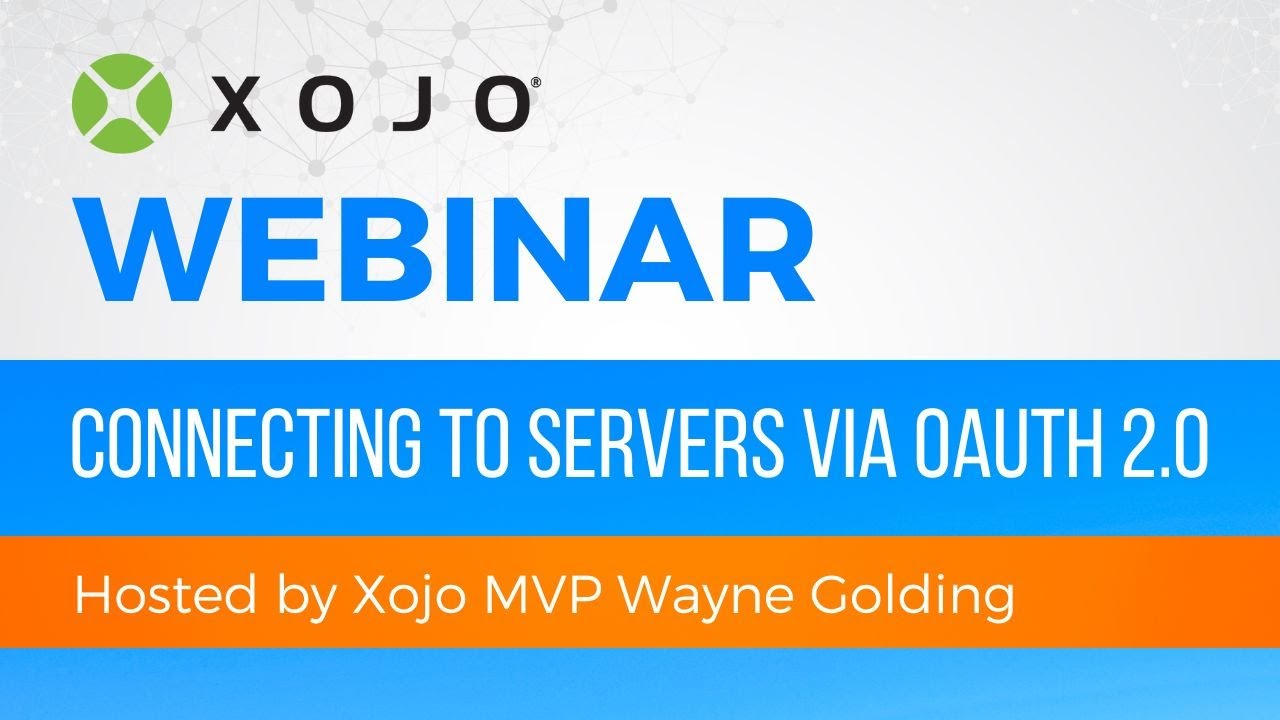 XOJO®

WEBINAR

CONNECTING TO SERVERS VIA OAUTH 2.0

Hosted by Xojo MVP Wayne Golding